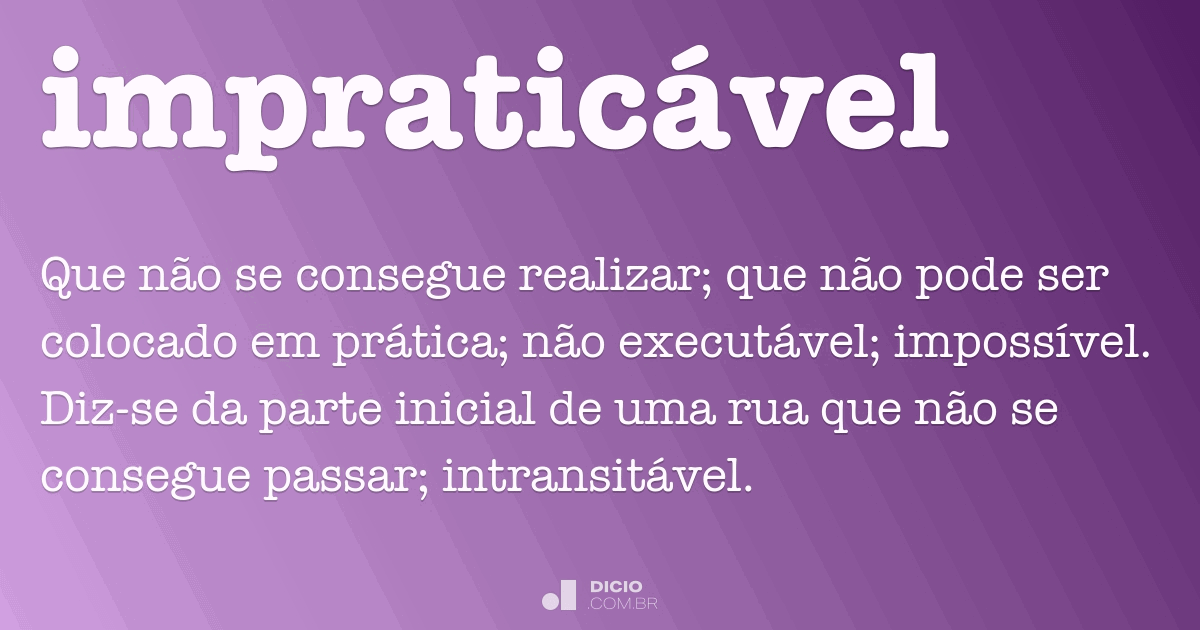 impraticável

Que não se consegue realizar; que não pode ser colocado em prática; não executável; impossível. Diz-se da parte inicial de uma rua que não se consegue passar; intransitável.

DICIO .COM.BR